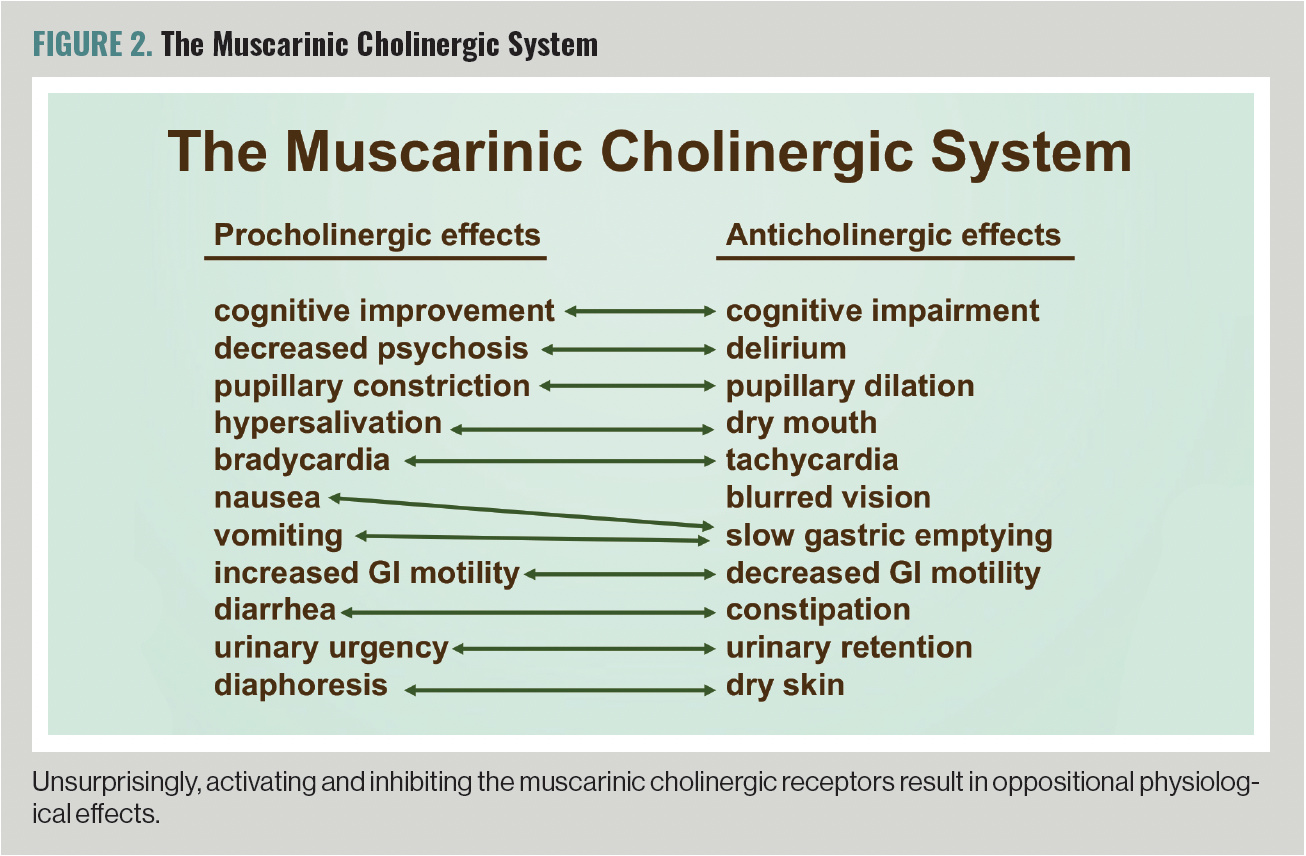 FIGURE 2. The Muscarinic Cholinergic System

The Muscarinic Cholinergic System

Procholinergic effects

cognitive improvement
decreased psychosis
pupillary constriction
hypersalivation
bradycardia
nausea
vomiting
increased GI motility
diarrhea
urinary urgency
diaphoresis

Anticholinergic effects

cognitive impairment
delirium
pupillary dilation
dry mouth
tachycardia
blurred vision
slow gastric emptying
decreased GI motility
constipation
urinary retention
dry skin

Unsurprisingly, activating and inhibiting the muscarinic cholinergic receptors result in oppositional physiological effects.